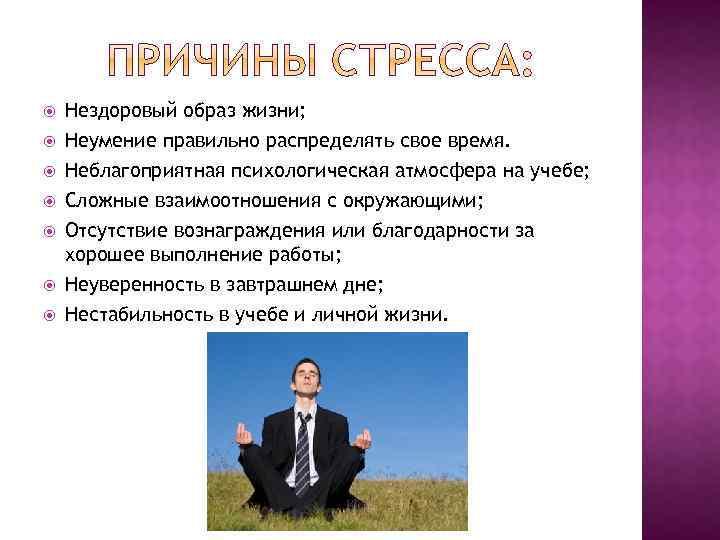 ПРИЧИНЫ СТРЕССА:

Нездоровый образ жизни;
Неумение правильно распределять свое время.
Неблагоприятная психологическая атмосфера на учебе;
Сложные взаимоотношения с окружающими;
Отсутствие вознаграждения или благодарности за хорошее выполнение работы;
Неуверенность в завтрашнем дне;
Нестабильность в учебе и личной жизни.